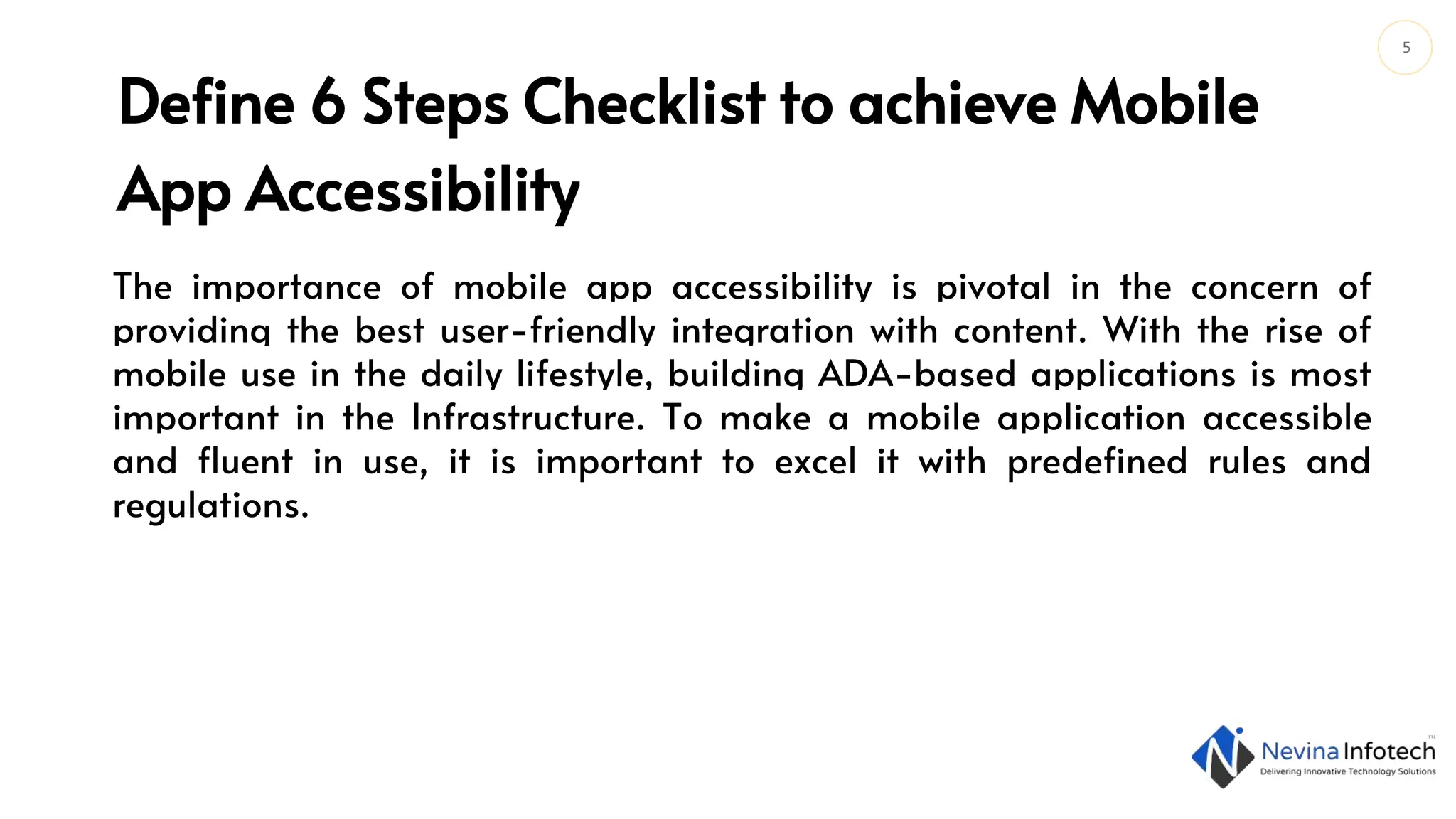 5

Define 6 Steps Checklist to achieve Mobile App Accessibility

The importance of mobile app accessibility is pivotal in the concern of providing the best user-friendly integration with content. With the rise of mobile use in the daily lifestyle, building ADA-based applications is most important in the Infrastructure. To make a mobile application accessible and fluent in use, it is important to excel it with predefined rules and regulations.

Nevina Infotech™
Delivering Innovative Technology Solutions